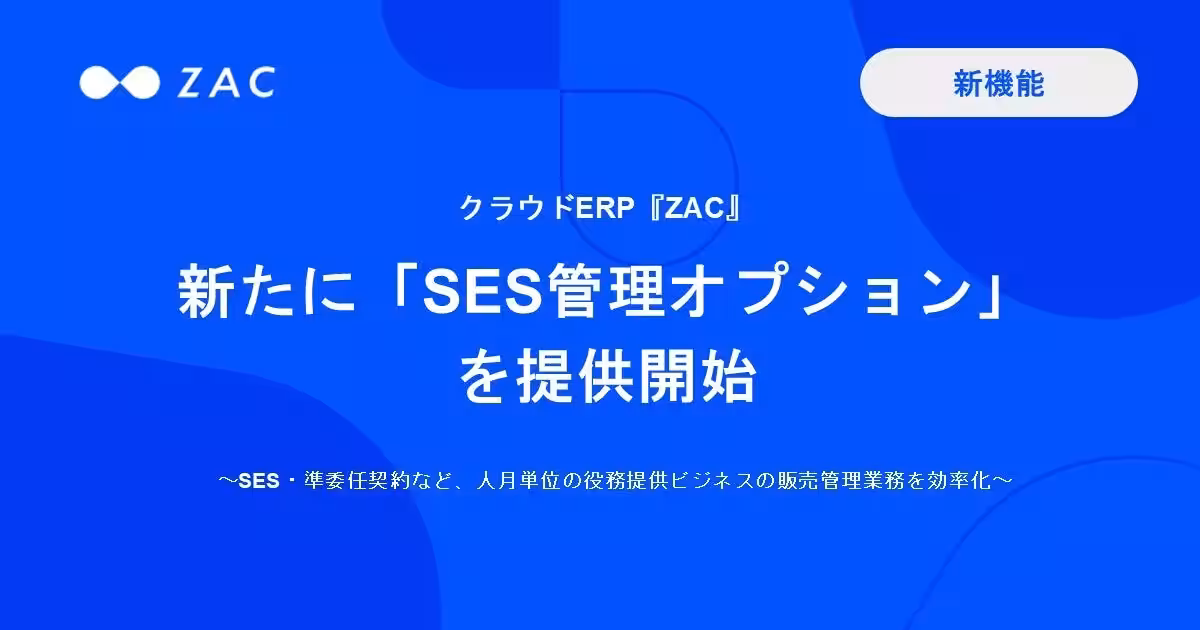 ZAC

新機能

クラウドERP『ZAC』

新たに「SES管理オプション」を提供開始

～SES・準委任契約など、人月単位の役務提供ビジネスの販売管理業務を効率化～